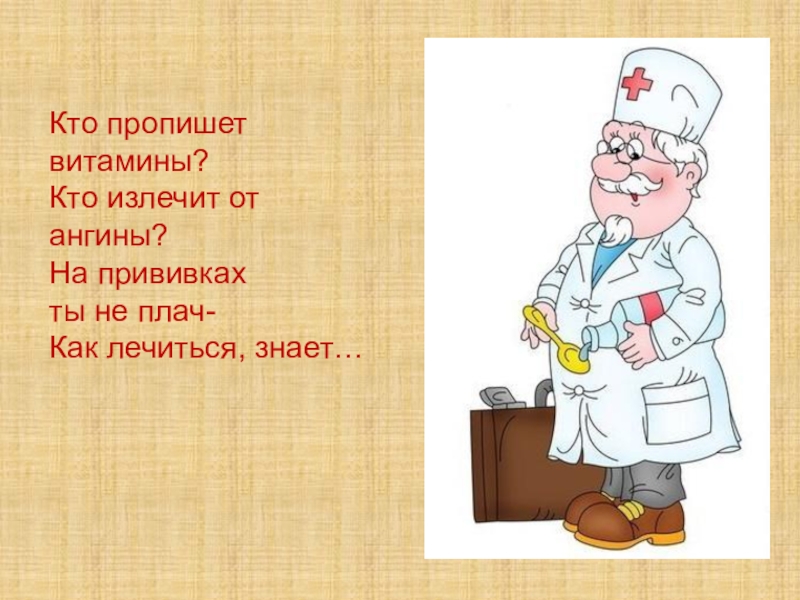 Кто пропишет витамины?
Кто излечит от ангины?
На прививках ты не плач-
Как лечиться, знает…